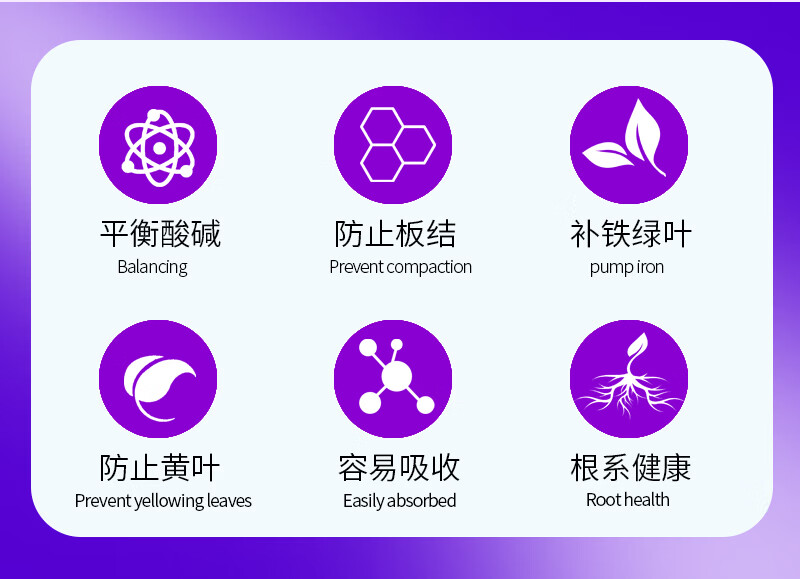 平衡酸碱
Balancing

防止板结
Prevent compaction

补铁绿叶
pump iron

防止黄叶
Prevent yellowing leaves

容易吸收
Easily absorbed

根系健康
Root health